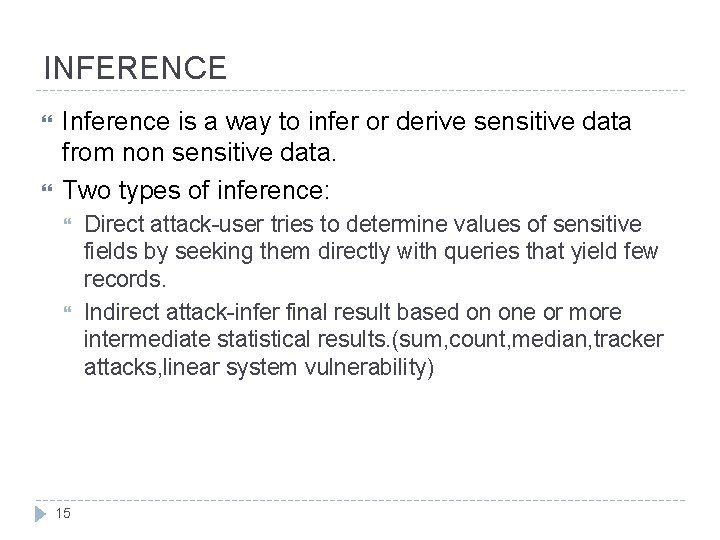 INFERENCE

Inference is a way to infer or derive sensitive data from non sensitive data.

Two types of inference:

Direct attack-user tries to determine values of sensitive fields by seeking them directly with queries that yield few records.

Indirect attack-infer final result based on one or more intermediate statistical results.(sum,count,median,tracker attacks,linear system vulnerability)

15